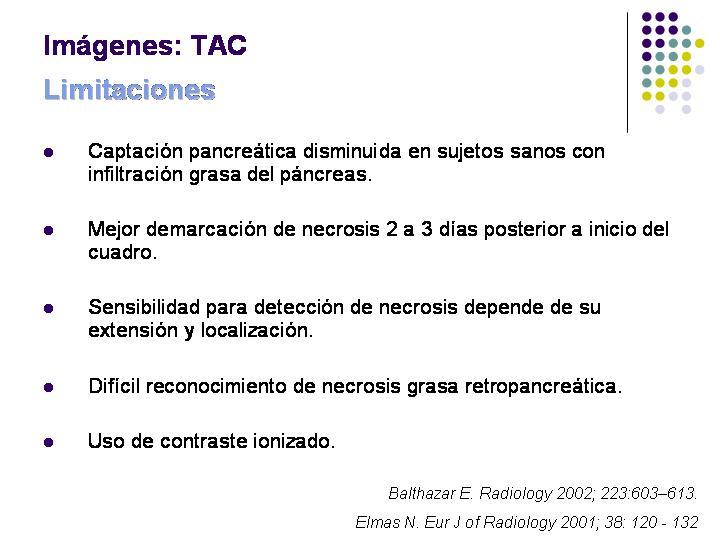 Imágenes: TAC
Limitaciones

- Captación pancreática disminuida en sujetos sanos con infiltración grasa del páncreas.

- Mejor demarcación de necrosis 2 a 3 días posterior a inicio del cuadro.

- Sensibilidad para detección de necrosis depende de su extensión y localización.

- Difícil reconocimiento de necrosis grasa retropancreática.

- Uso de contraste ionizado.

Balthazar E. Radiology 2002; 223:603–613.
Elmas N. Eur J of Radiology 2001; 38: 120 - 132